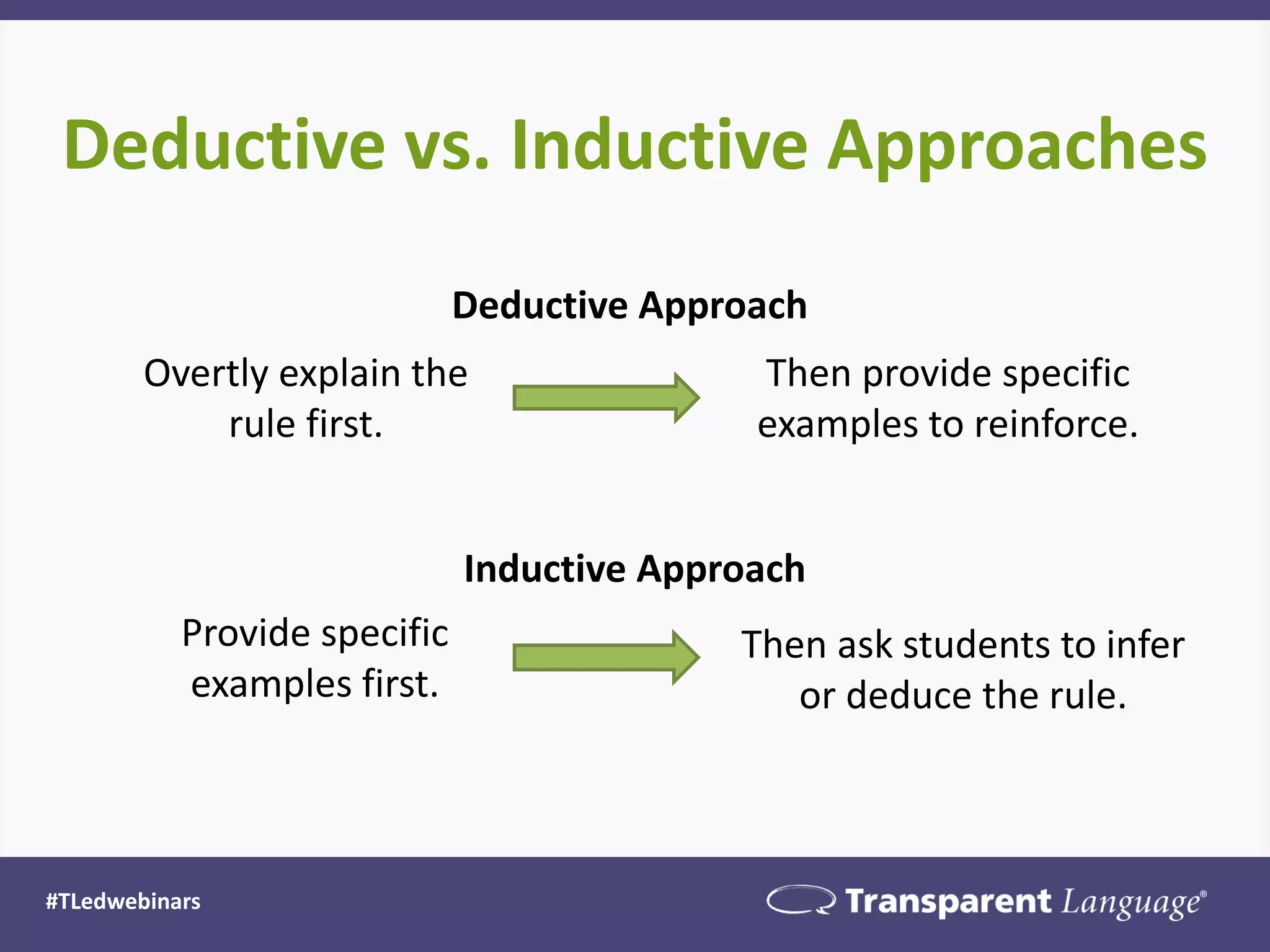 Deductive vs. Inductive Approaches

Deductive Approach

Overtly explain the rule first.

Then provide specific examples to reinforce.

Inductive Approach

Provide specific examples first.

Then ask students to infer or deduce the rule.

#TLedwebinars

Transparent Language®